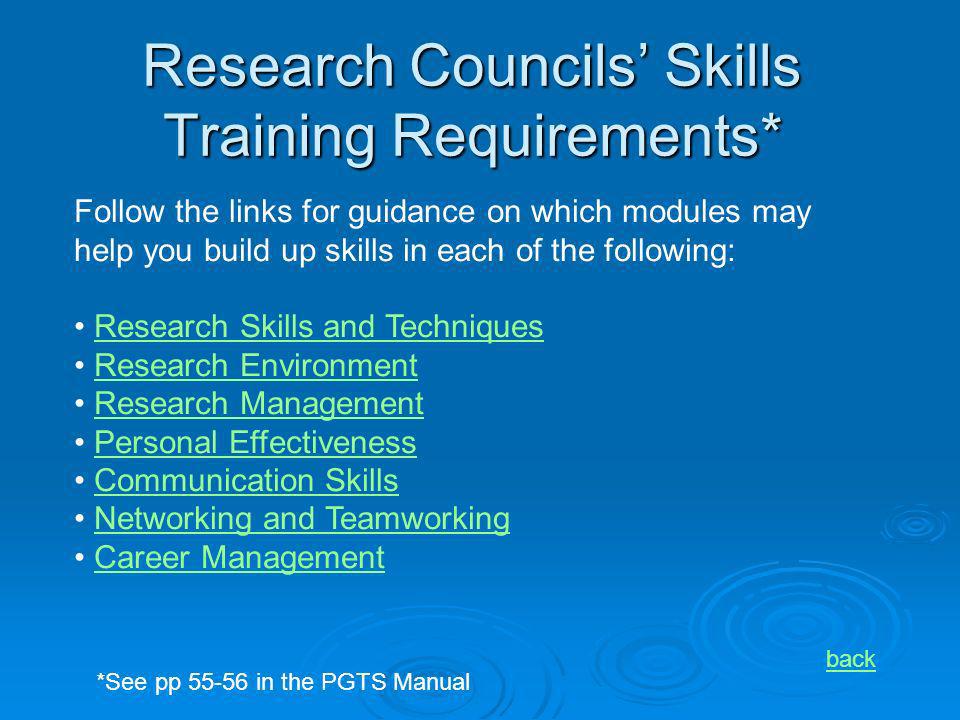 Research Councils' Skills Training Requirements*

Follow the links for guidance on which modules may help you build up skills in each of the following:

• Research Skills and Techniques
• Research Environment
• Research Management
• Personal Effectiveness
• Communication Skills
• Networking and Teamworking
• Career Management

back

*See pp 55-56 in the PGTS Manual